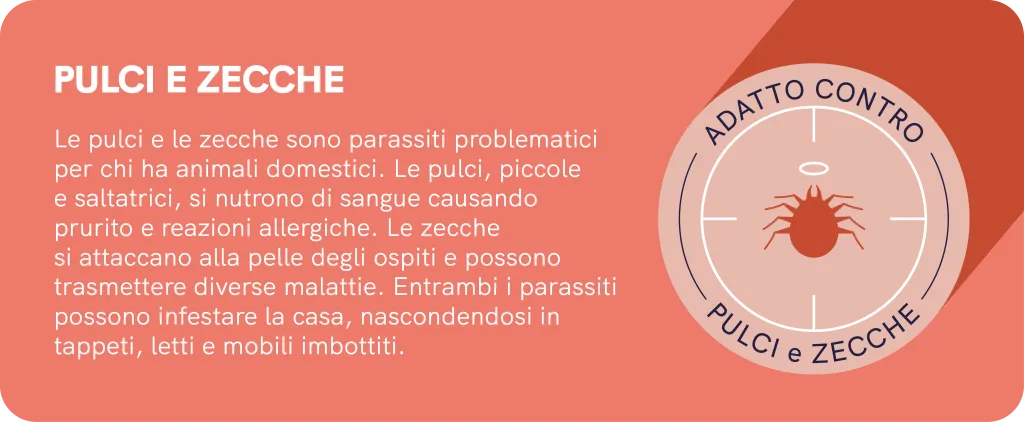 PULCI E ZECCHE

Le pulci e le zecche sono parassiti problematici per chi ha animali domestici. Le pulci, piccole e saltatrici, si nutrono di sangue causando prurito e reazioni allergiche. Le zecche si attaccano alla pelle degli ospiti e possono trasmettere diverse malattie. Entrambi i parassiti possono infestare la casa, nascondendosi in tappeti, letti e mobili imbottiti.

ADATTO CONTRO

PULCI e ZECCHE